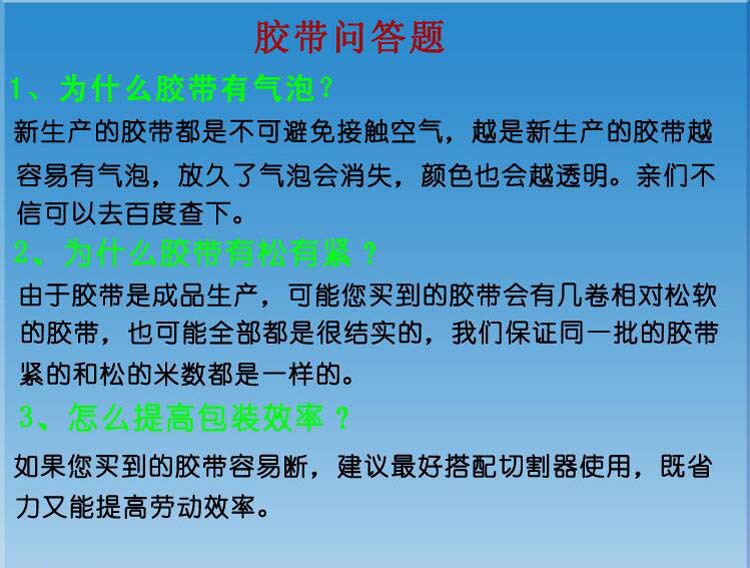 胶带问答题

1、为什么胶带有气泡？

新生产的胶带都是不可避免接触空气，越是新生产的胶带越容易有气泡，放久了气泡会消失，颜色也会越透明。亲们不信可以去百度查下。

2、为什么胶带有松有紧？

由于胶带是成品生产，可能您买到的胶带会有几卷相对松软的胶带，也可能全部都是很结实的，我们保证同一批的胶带紧的和松的米数都是一样的。

3、怎么提高包装效率？

如果您买到的胶带容易断，建议最好搭配切割器使用，既省力又能提高劳动效率。